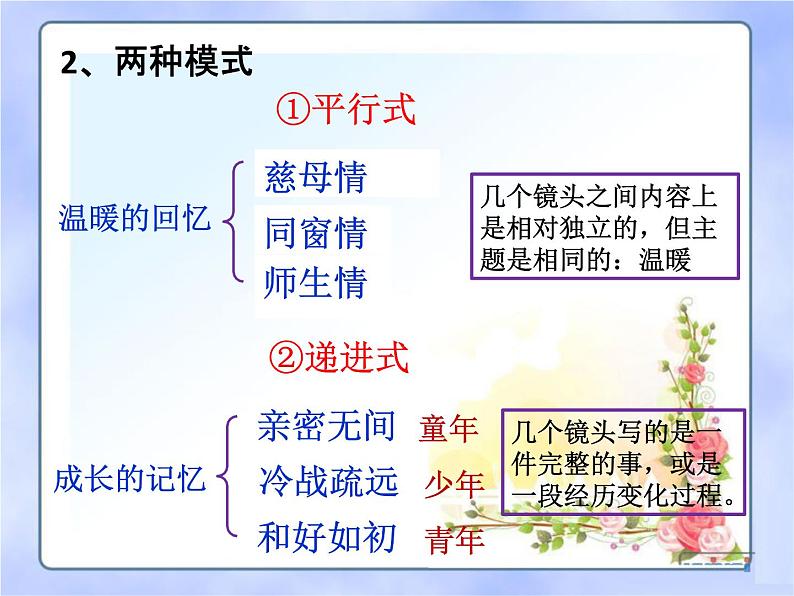 2、两种模式

①平行式

温暖的回忆

慈母情
同窗情
师生情

几个镜头之间内容上是相对独立的，但主题是相同的：温暖

②递进式

成长的记忆

亲密无间 童年
冷战疏远 少年
和好如初 青年

几个镜头写的是一件完整的事，或是一段经历变化过程。